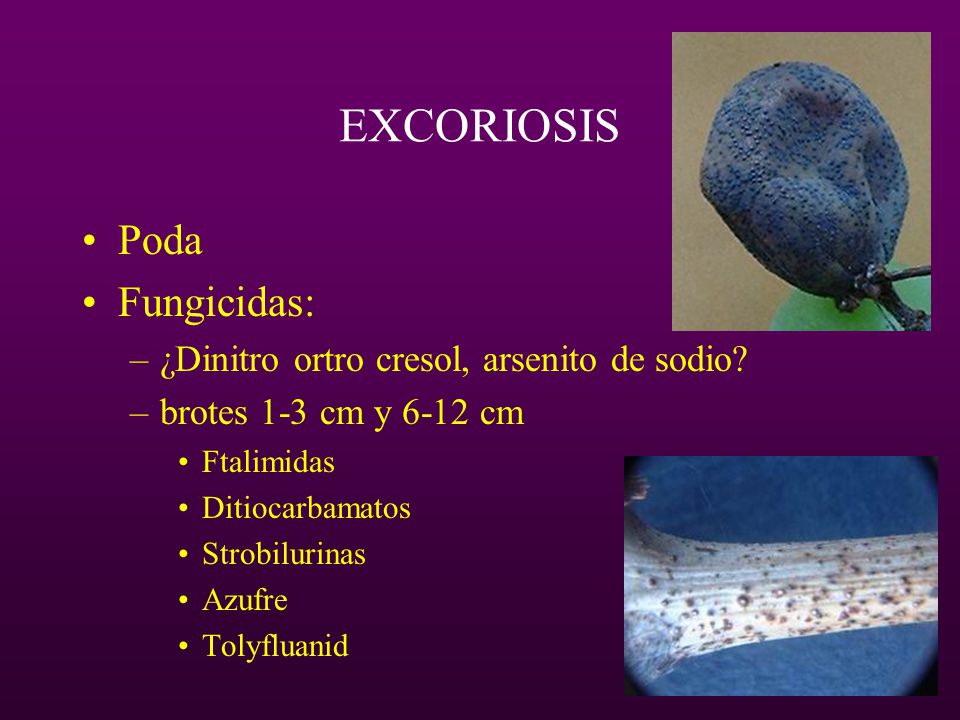 EXCORIOSIS

• Poda
• Fungicidas:
– ¿Dinitro ortro cresol, arsenito de sodio?
– brotes 1-3 cm y 6-12 cm
• Ftalimidas
• Ditiocarbamatos
• Strobilurinas
• Azufre
• Tolyfluanid